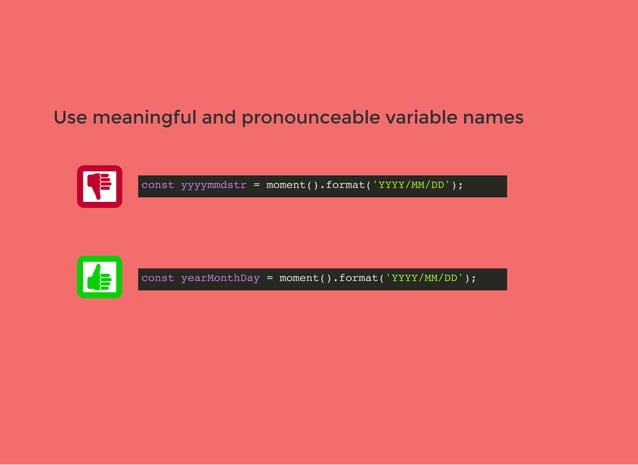 Use meaningful and pronounceable variable names

const yyyymmdstr = moment().format('YYYY/MM/DD');

const yearMonthDay = moment().format('YYYY/MM/DD');